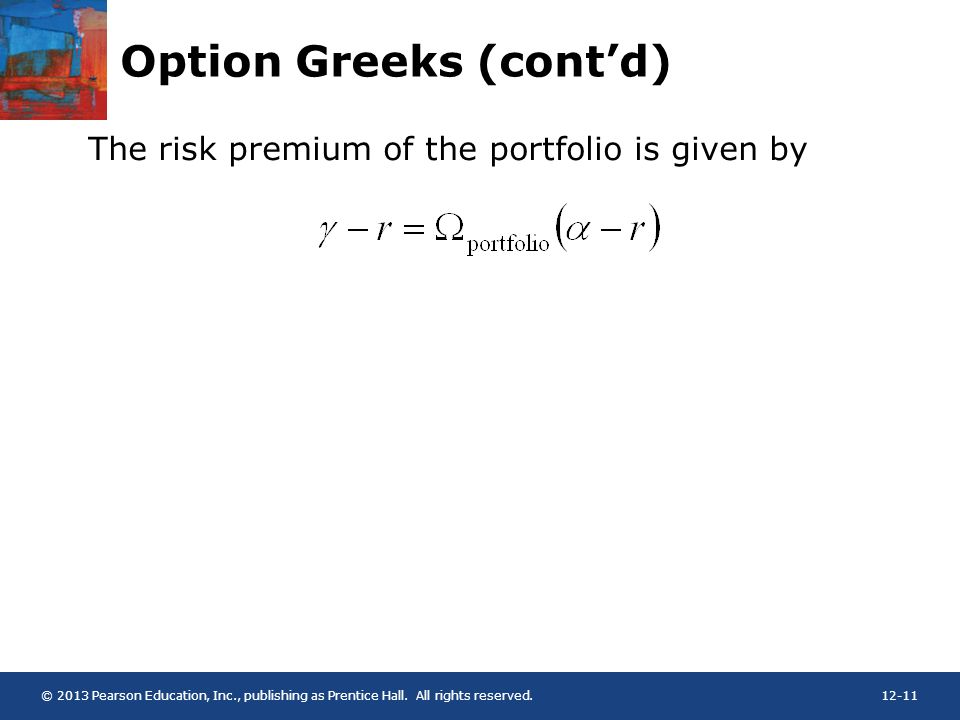 Option Greeks (cont’d)

The risk premium of the portfolio is given by

$\gamma - r = \Omega_{\text{portfolio}}(\alpha - r)$

© 2013 Pearson Education, Inc., publishing as Prentice Hall. All rights reserved.

12-11